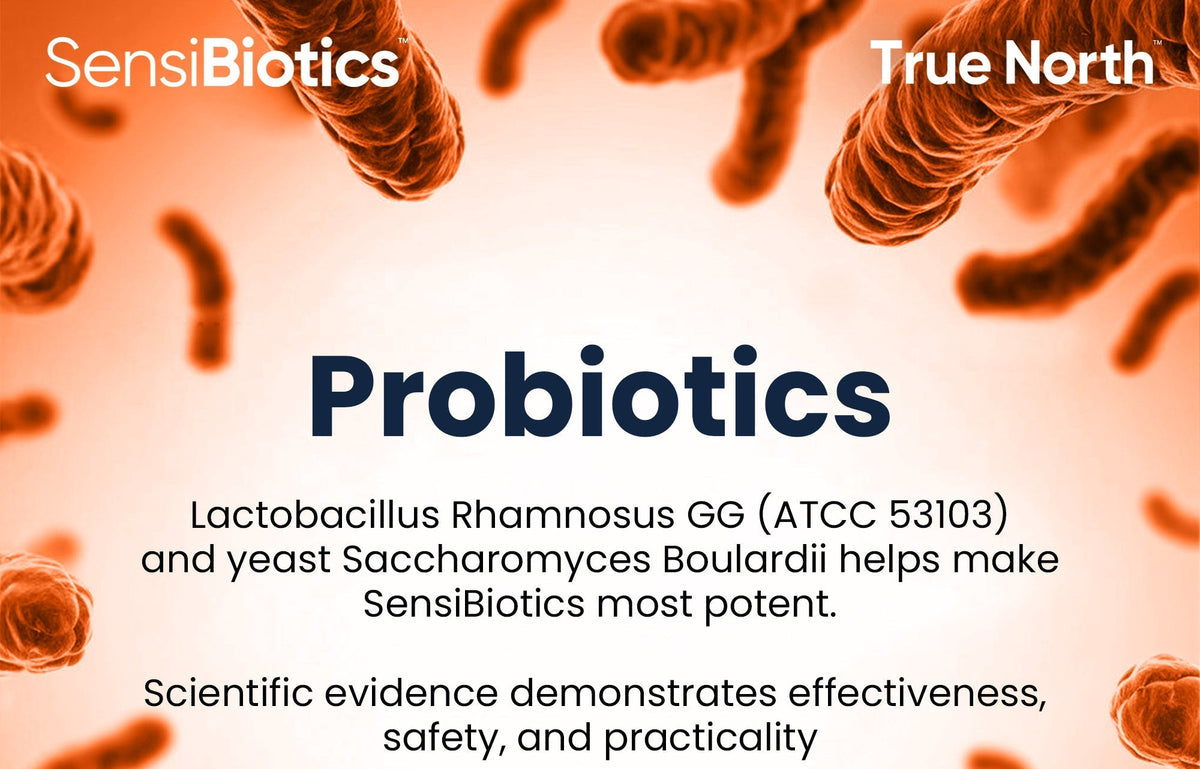 SensiBiotics™

True North™

Probiotics

Lactobacillus Rhamnosus GG (ATCC 53103) and yeast Saccharomyces Boulardii helps make SensiBiotics most potent.

Scientific evidence demonstrates effectiveness, safety, and practicality